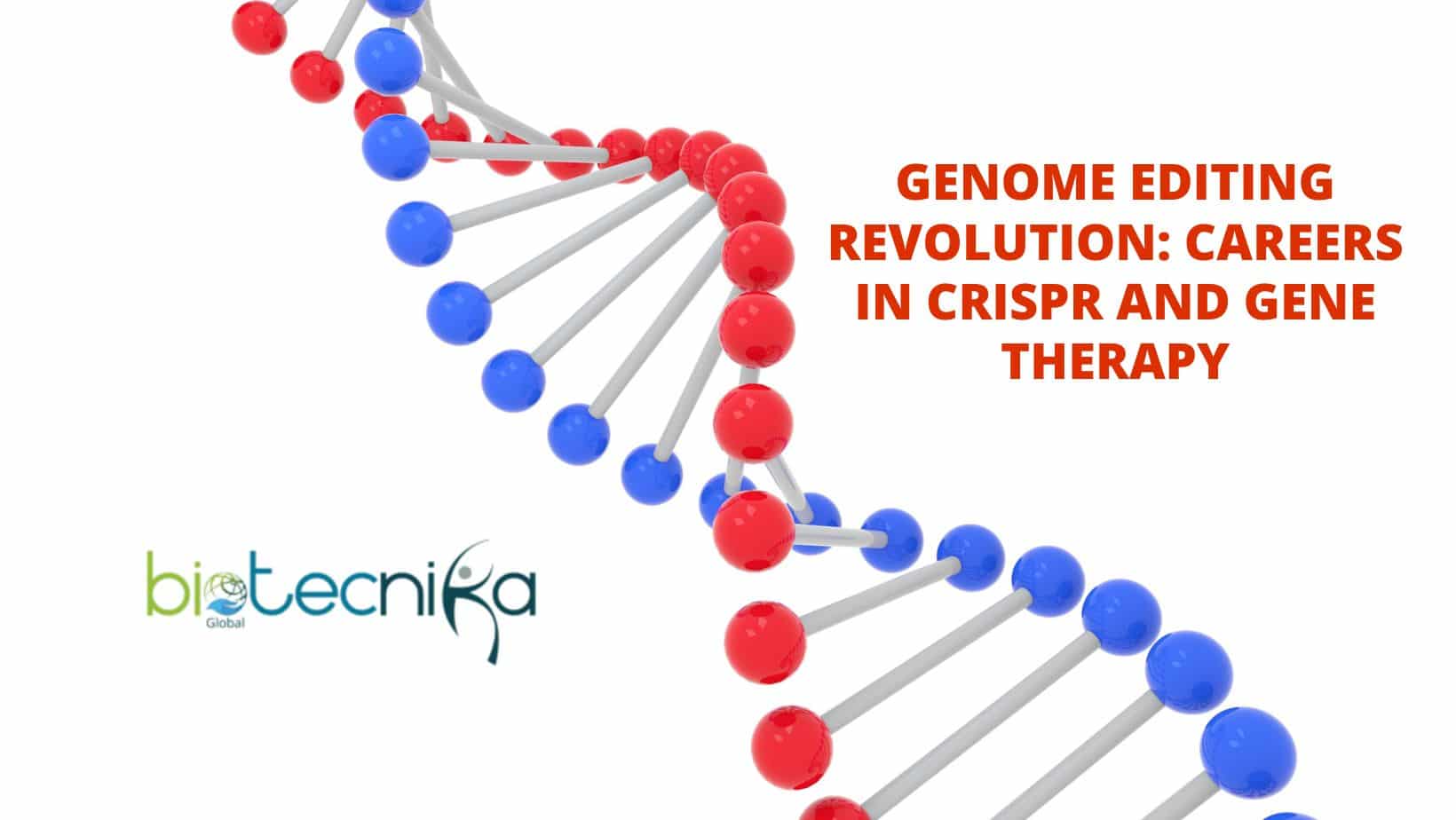 GENOME EDITING REVOLUTION: CAREERS IN CRISPR AND GENE THERAPY

biotecnika
Global